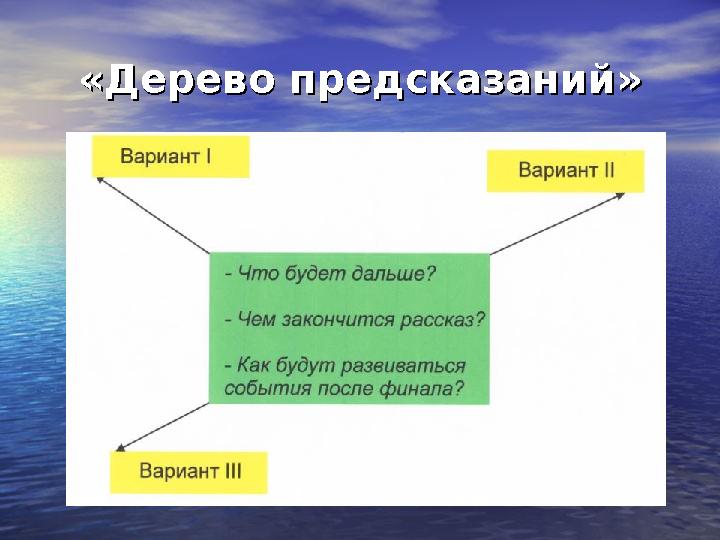 «Дерево предсказаний»

Вариант I

Вариант II

- Что будет дальше?

- Чем закончится рассказ?

- Как будут развиваться события после финала?

Вариант III